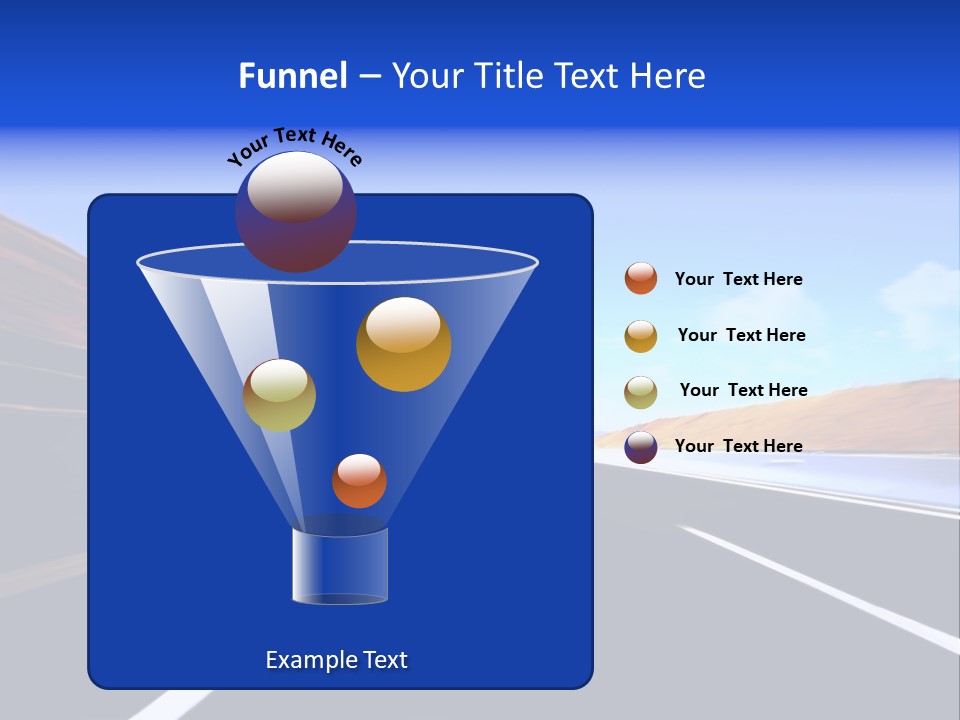 Funnel – Your Title Text Here

Your Text Here

Your Text Here

Your Text Here

Your Text Here

Your Text Here

Example Text